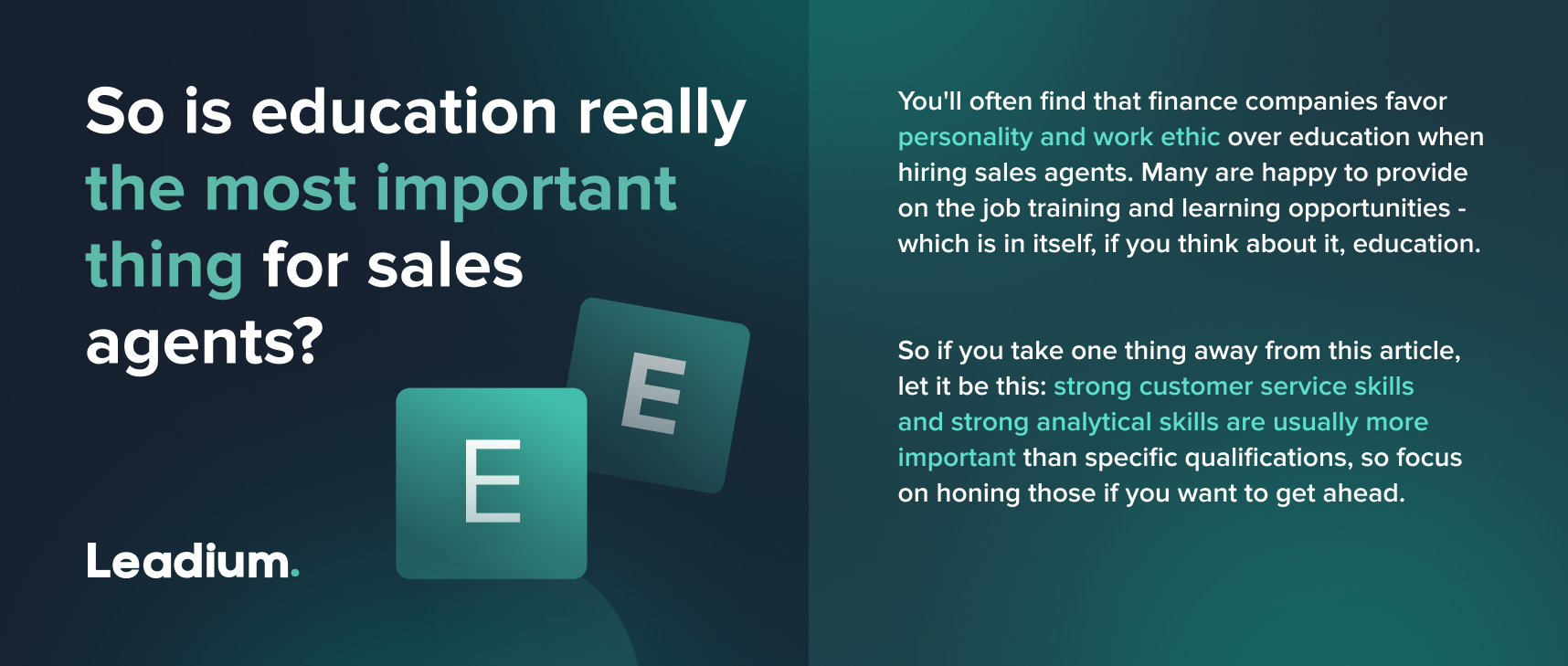 So is education really the most important thing for sales agents?

E

E

Leadium.

You'll often find that finance companies favor personality and work ethic over education when hiring sales agents. Many are happy to provide on the job training and learning opportunities - which is in itself, if you think about it, education.

So if you take one thing away from this article, let it be this: strong customer service skills and strong analytical skills are usually more important than specific qualifications, so focus on honing those if you want to get ahead.